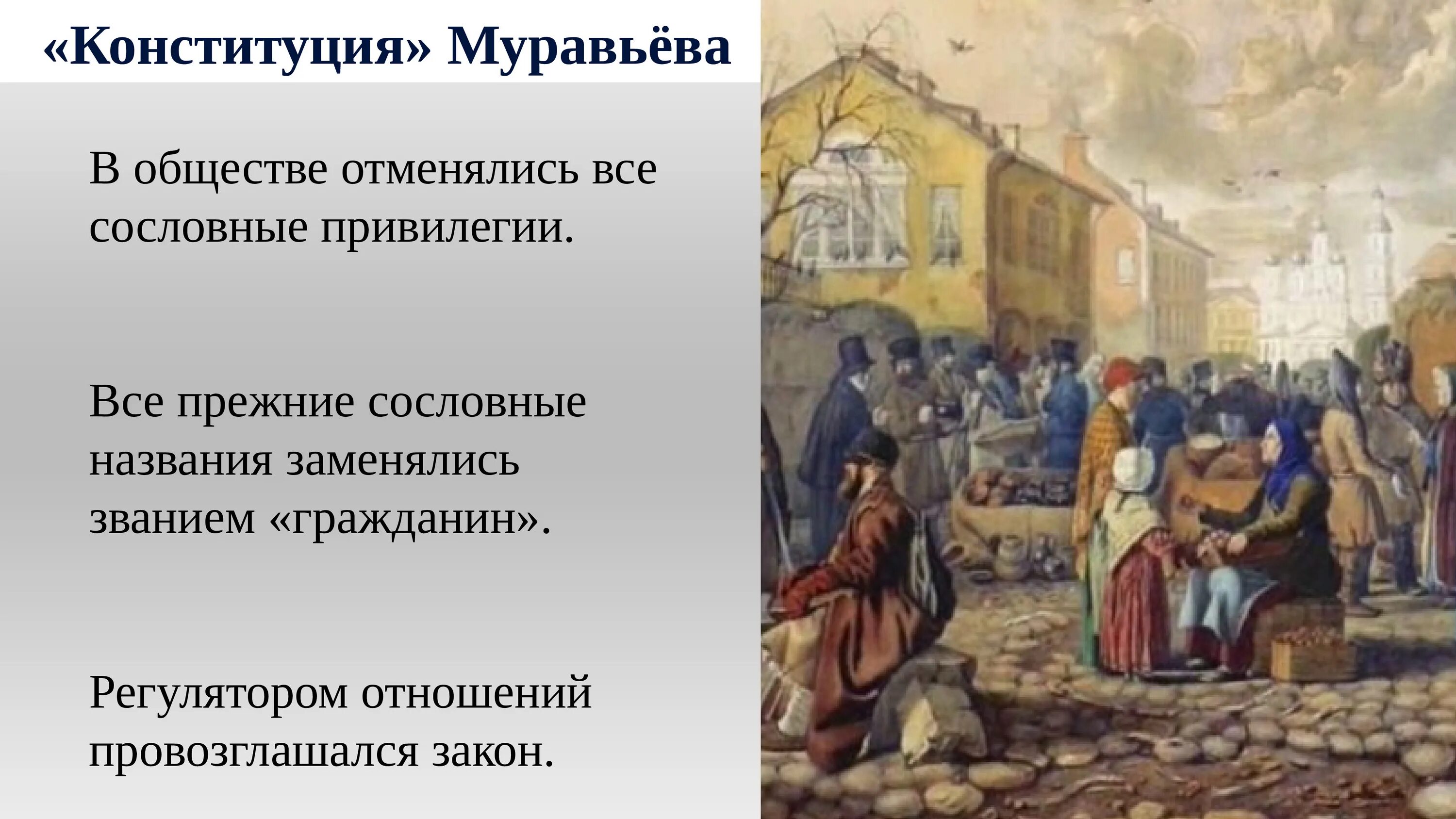 «Конституция» Муравьёва

В обществе отменялись все сословные привилегии.

Все прежние сословные названия заменялись званием «гражданин».

Регулятором отношений провозглашался закон.